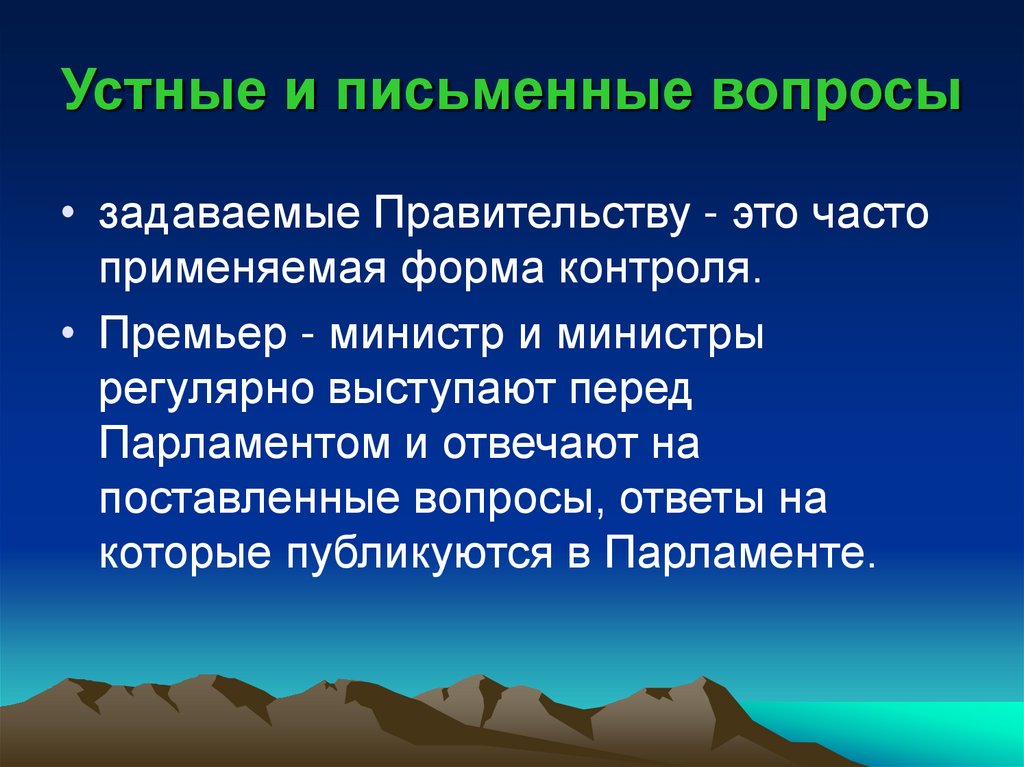 Устные и письменные вопросы

• задаваемые Правительству - это часто применяемая форма контроля.

• Премьер - министр и министры регулярно выступают перед Парламентом и отвечают на поставленные вопросы, ответы на которые публикуются в Парламенте.